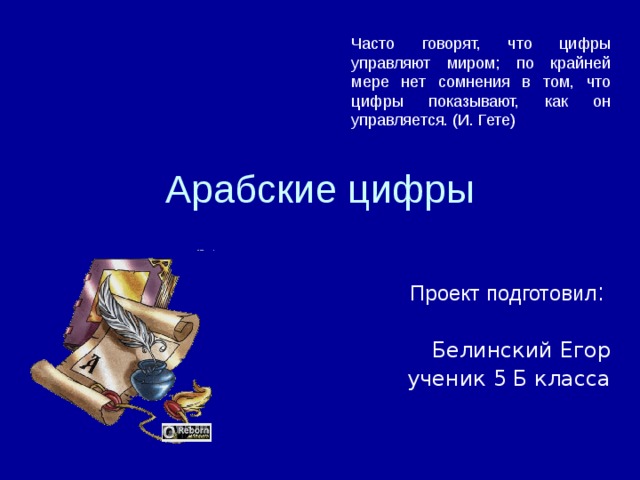 Часто говорят, что цифры управляют миром; по крайней мере нет сомнения в том, что цифры показывают, как он управляется. (И. Гете)

Арабские цифры

Проект подготовил:

Белинский Егор
ученик 5 Б класса

A

Reborn